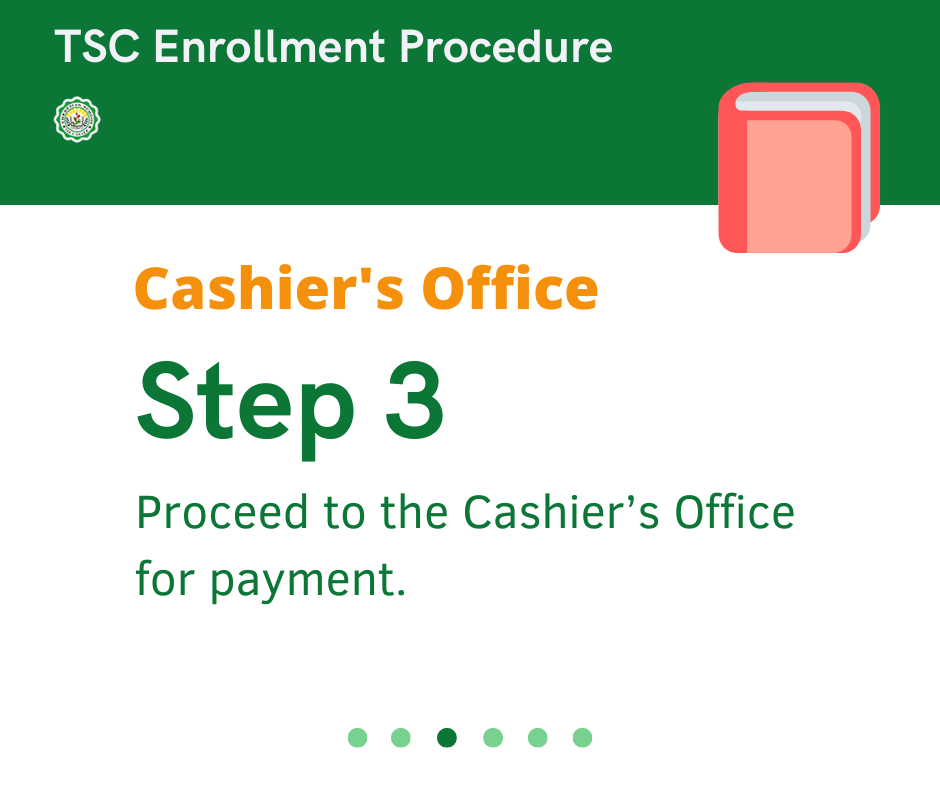 TSC Enrollment Procedure

Cashier's Office

Step 3

Proceed to the Cashier’s Office for payment.